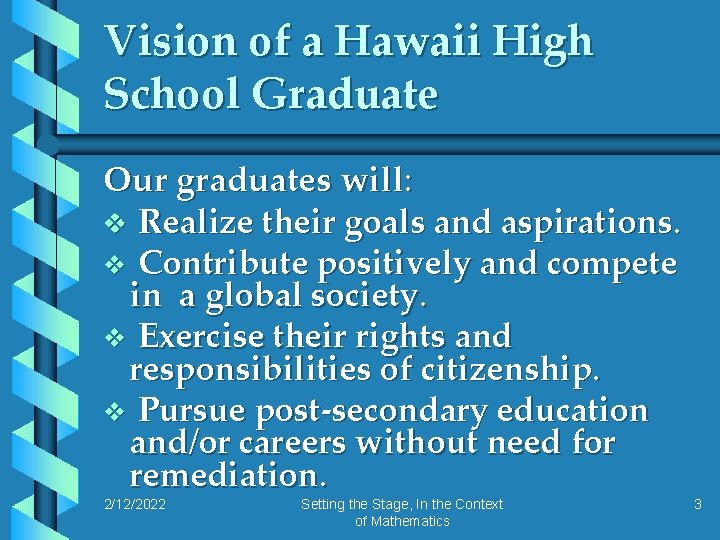 Vision of a Hawaii High School Graduate

Our graduates will:

❖ Realize their goals and aspirations.

❖ Contribute positively and compete in a global society.

❖ Exercise their rights and responsibilities of citizenship.

❖ Pursue post-secondary education and/or careers without need for remediation.

2/12/2022

Setting the Stage, In the Context of Mathematics

3